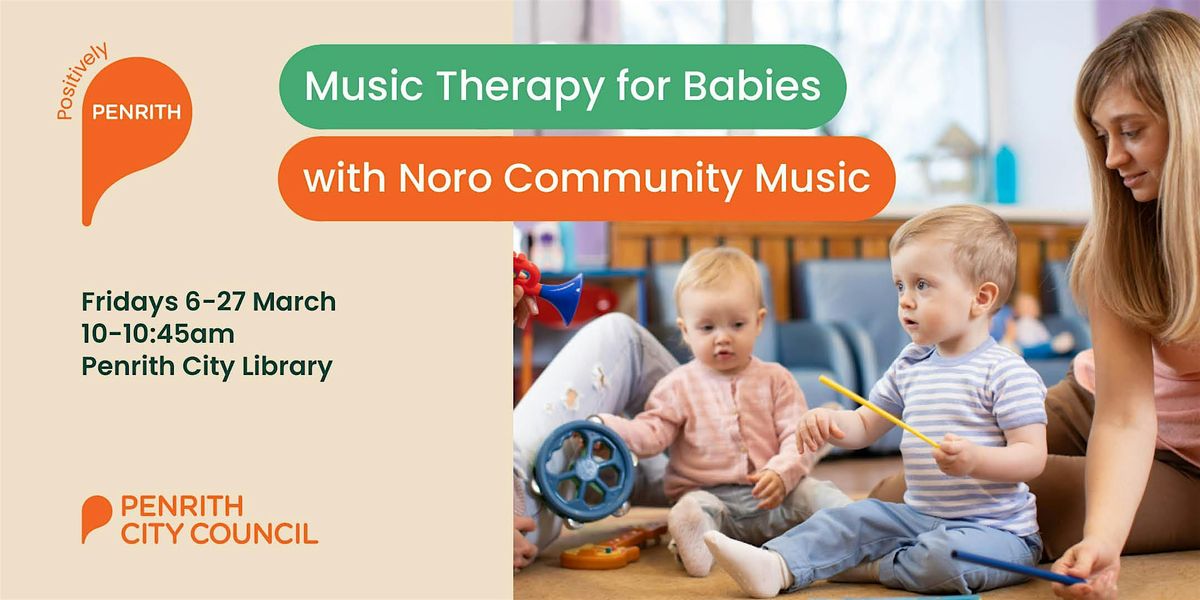 Positively
PENRITH

Music Therapy for Babies

with Noro Community Music

Fridays 6-27 March
10-10:45am
Penrith City Library

PENRITH
CITY COUNCIL